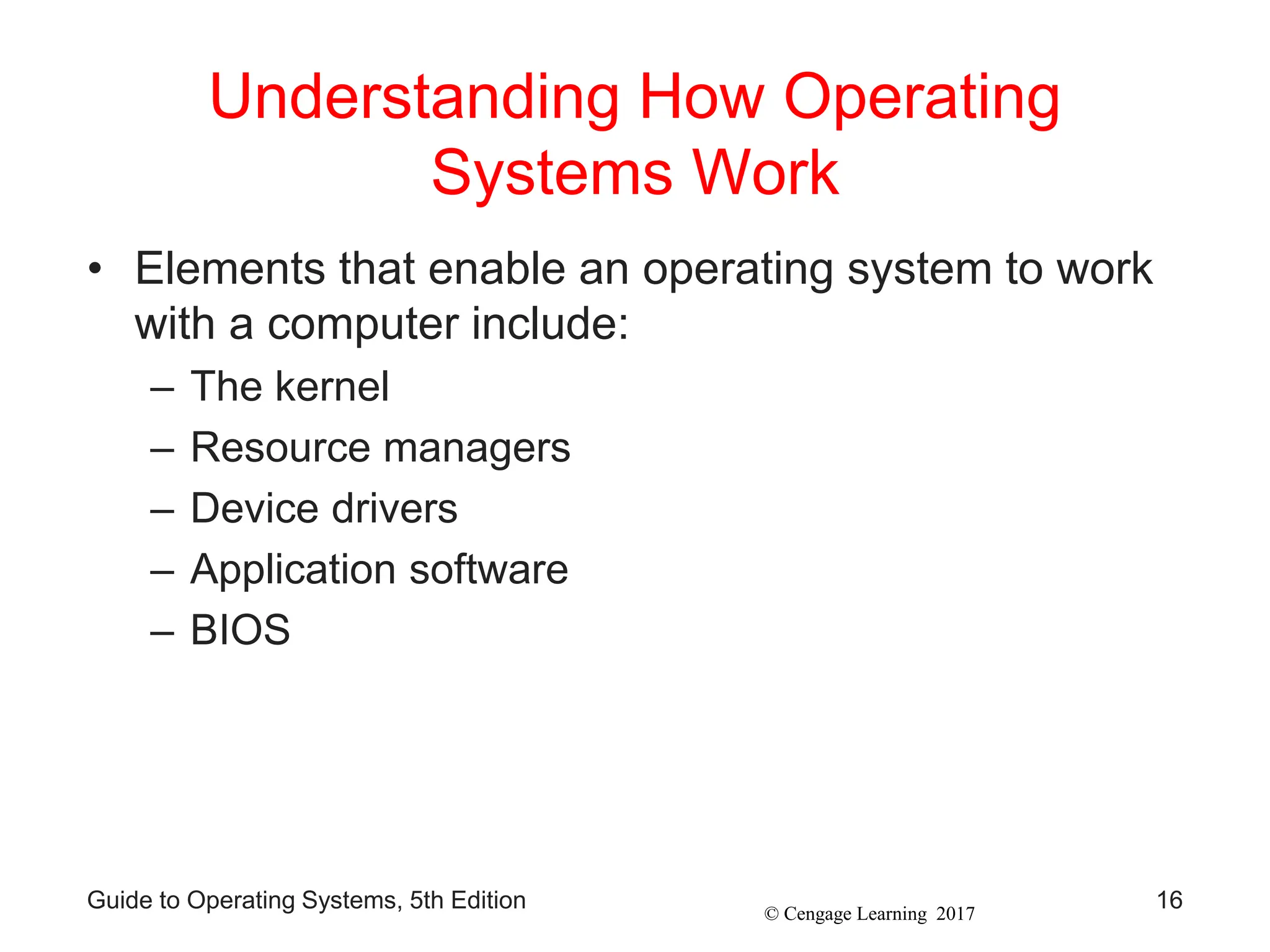 Understanding How Operating Systems Work

• Elements that enable an operating system to work with a computer include:
– The kernel
– Resource managers
– Device drivers
– Application software
– BIOS

Guide to Operating Systems, 5th Edition

© Cengage Learning 2017

16